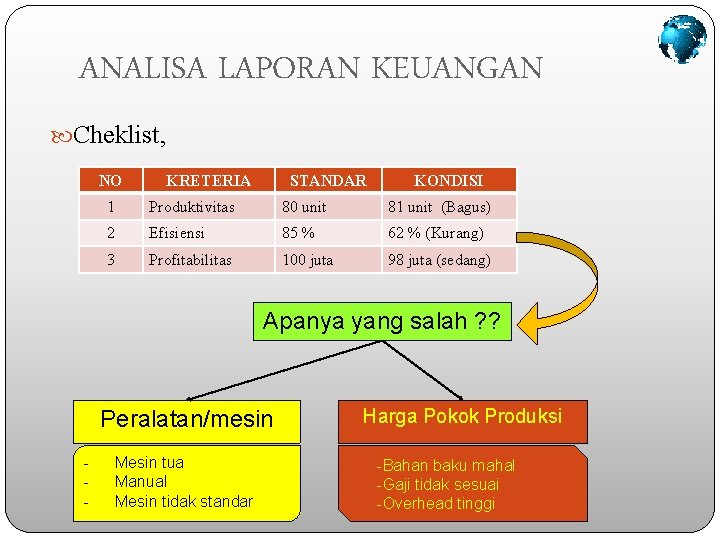 ANALISA LAPORAN KEUANGAN

Cheklist,

| NO | KRETERIA | STANDAR | KONDISI |
|---|---|---|---|
| 1 | Produktivitas | 80 unit | 81 unit (Bagus) |
| 2 | Efisiensi | 85 % | 62 % (Kurang) |
| 3 | Profitabilitas | 100 juta | 98 juta (sedang) |

Apanya yang salah ??

Peralatan/mesin

- Mesin tua
- Manual
- Mesin tidak standar

Harga Pokok Produksi

-Bahan baku mahal
-Gaji tidak sesuai
-Overhead tinggi